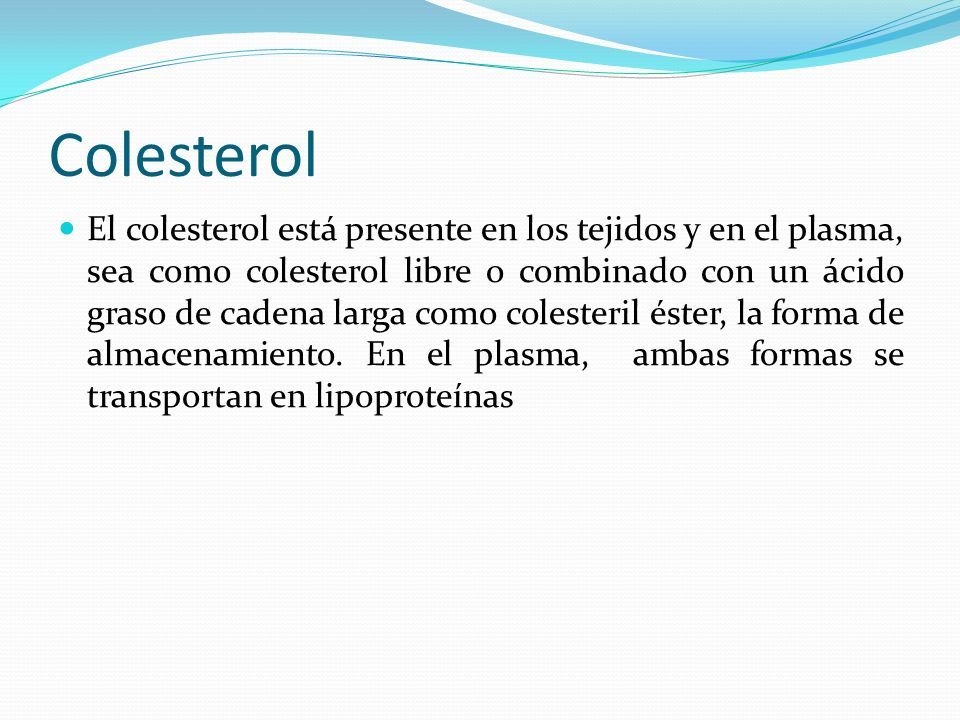 Colesterol

El colesterol está presente en los tejidos y en el plasma, sea como colesterol libre o combinado con un ácido graso de cadena larga como colesteril éster, la forma de almacenamiento. En el plasma, ambas formas se transportan en lipoproteínas